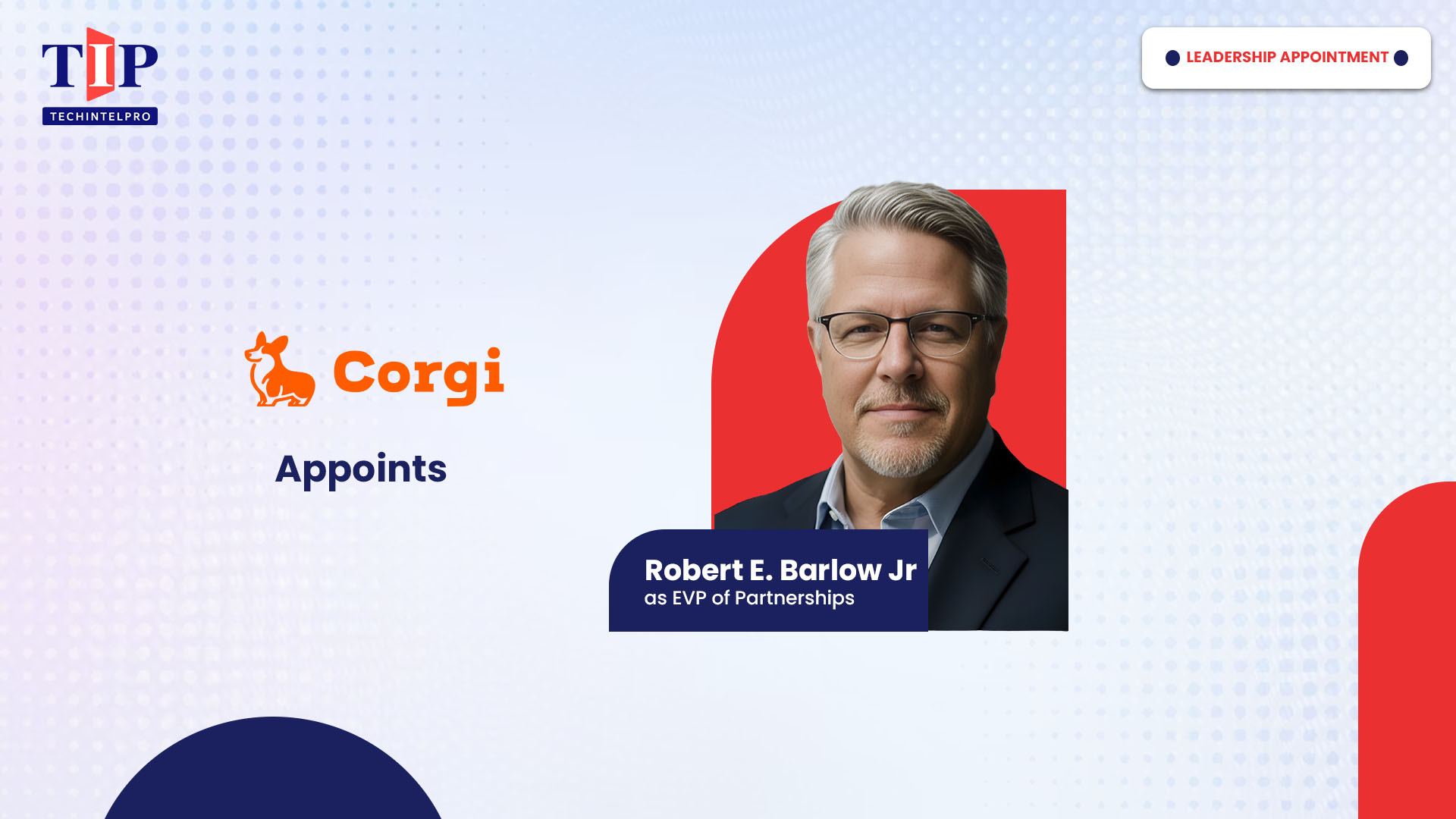 TIP
TECHINTELPRO

LEADERSHIP APPOINTMENT

Corgi

Appoints

Robert E. Barlow Jr
as EVP of Partnerships